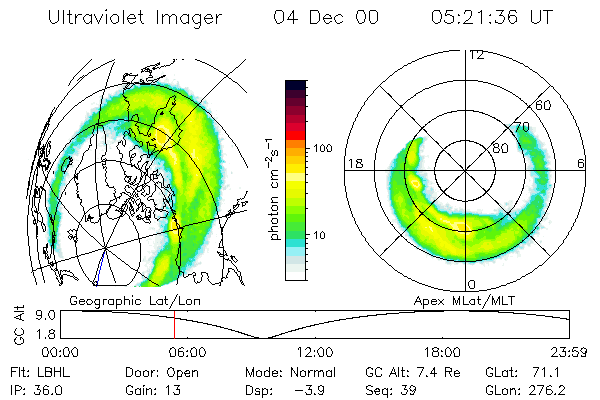 Ultraviolet Imager 04 Dec 00 05:21:36 UT

photon $cm^{-2}s^{-1}$

100

10

12

60

70

80

18

6

0

Geographic Lat/Lon

Apex MLat/MLT

GC Alt

9.0

1.8

00:00 06:00 12:00 18:00 23:59

Flt: LBHL Door: Open Mode: Normal GC Alt: 7.4 Re GLat: 71.1

IP: 36.0 Gain: 13 Dsp: −3.9 Seq: 39 GLon: 276.2